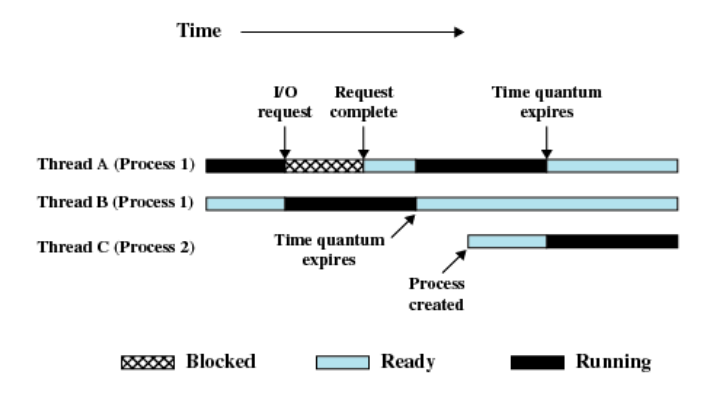 Time

I/O request

Request complete

Time quantum expires

Thread A (Process 1)

Thread B (Process 1)

Thread C (Process 2)

Time quantum expires

Process created

Blocked

Ready

Running